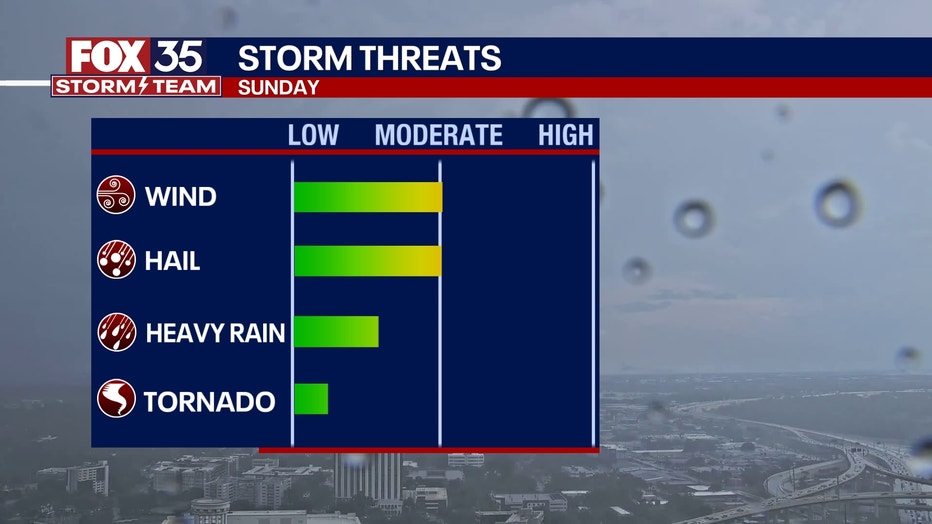 FOX 35
STORM TEAM
STORM THREATS
SUNDAY

LOW MODERATE HIGH
WIND
HAIL
HEAVY RAIN
TORNADO